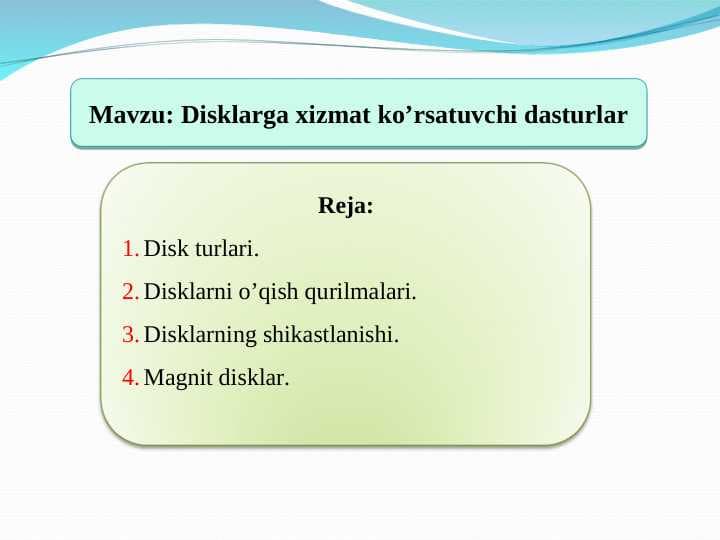 Mavzu: Disklarga xizmat ko’rsatuvchi dasturlar

Reja:

1. Disk turlari.
2. Disklarni o’qish qurilmalari.
3. Disklarning shikastlanishi.
4. Magnit disklar.